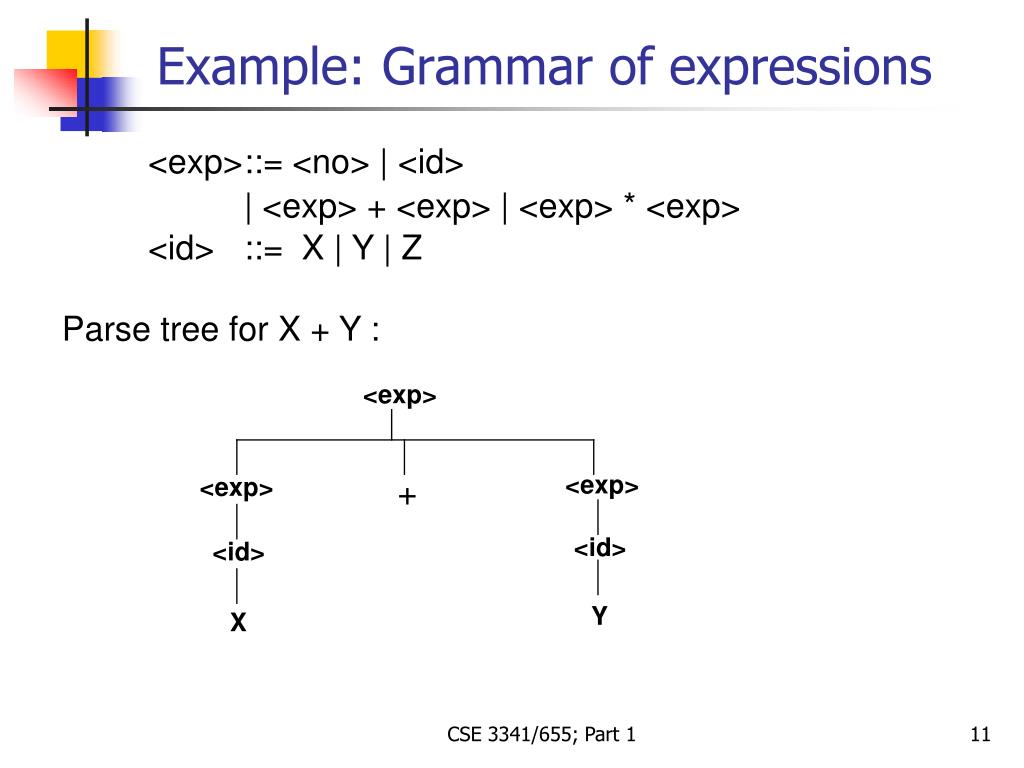 Example: Grammar of expressions

<exp>::= <no> | <id>
| <exp> + <exp> | <exp> * <exp>
<id> ::= X | Y | Z

Parse tree for X + Y :

<exp>

<exp>

+

<exp>

<id>

<id>

X

Y

CSE 3341/655; Part 1

11